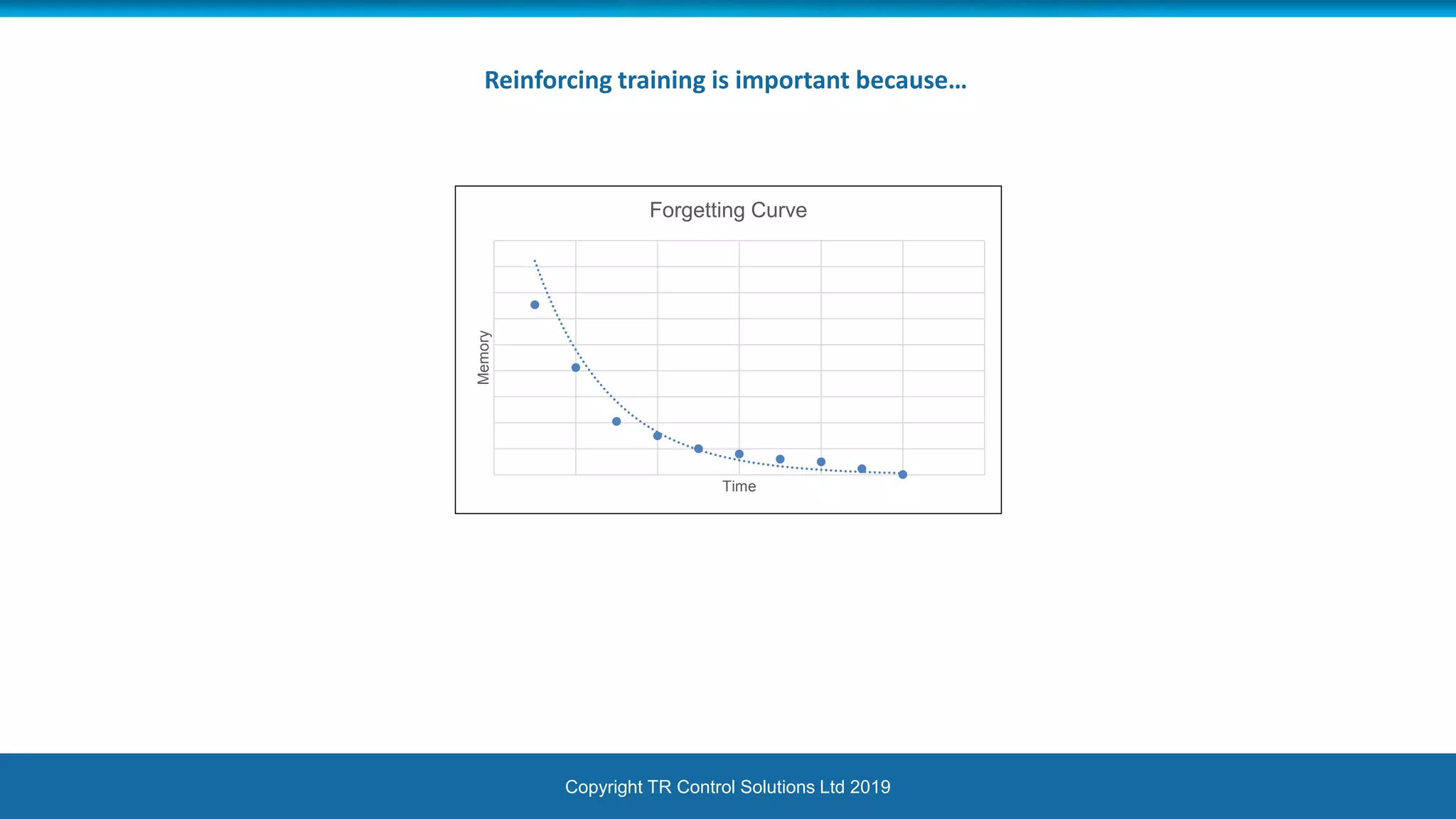 Reinforcing training is important because…

Forgetting Curve

Memory

Time

Copyright TR Control Solutions Ltd 2019